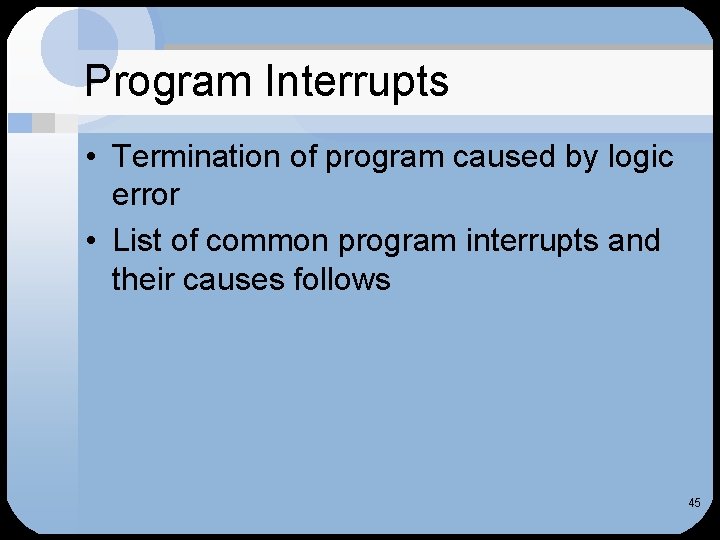 Program Interrupts

• Termination of program caused by logic error

• List of common program interrupts and their causes follows

45